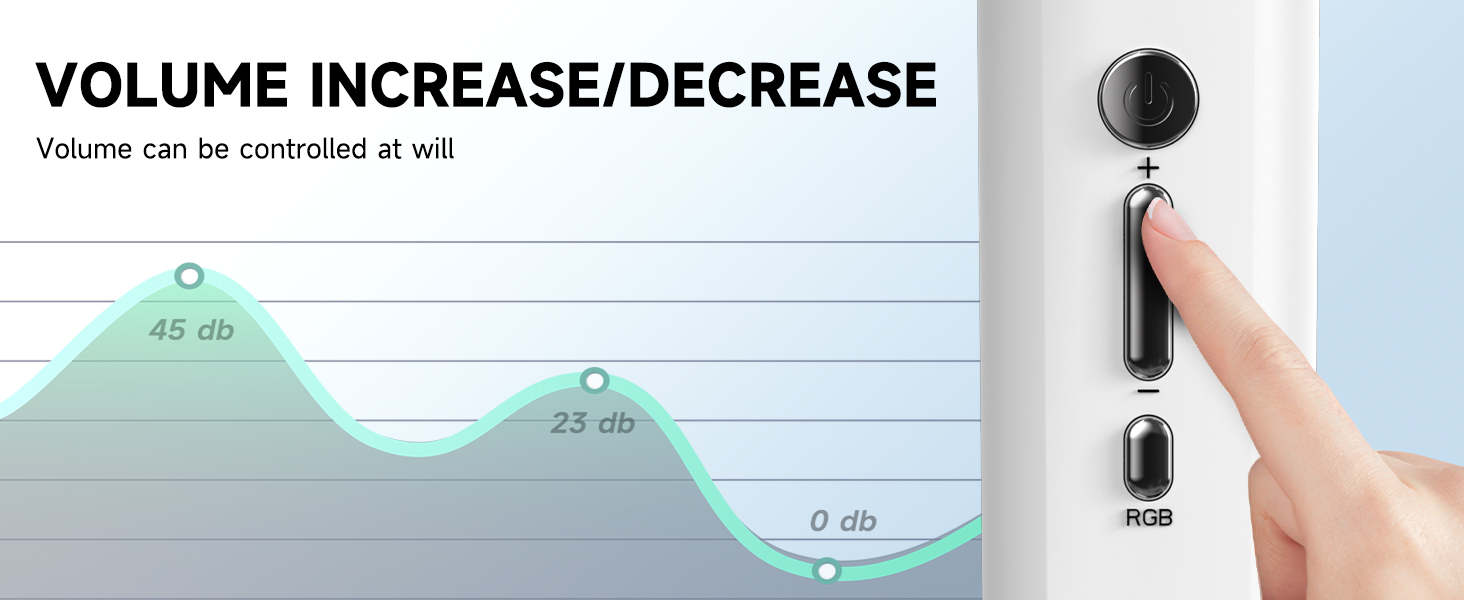 VOLUME INCREASE/DECREASE

Volume can be controlled at will

45 db

23 db

0 db

+

−

RGB